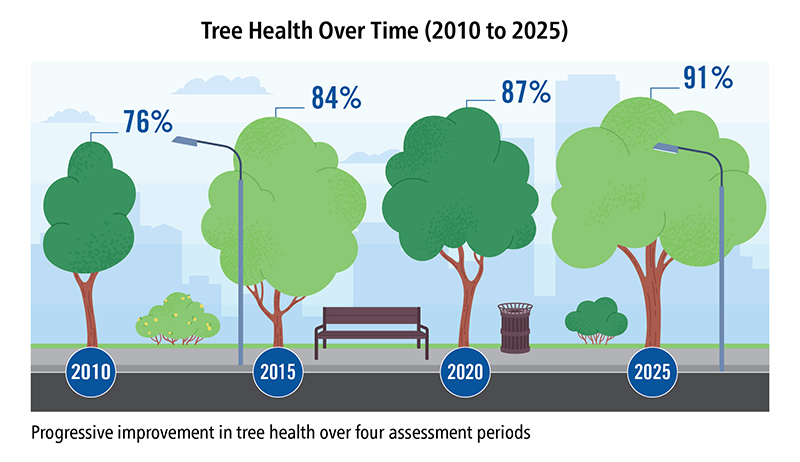 Tree Health Over Time (2010 to 2025)

76%

84%

87%

91%

2010

2015

2020

2025

Progressive improvement in tree health over four assessment periods